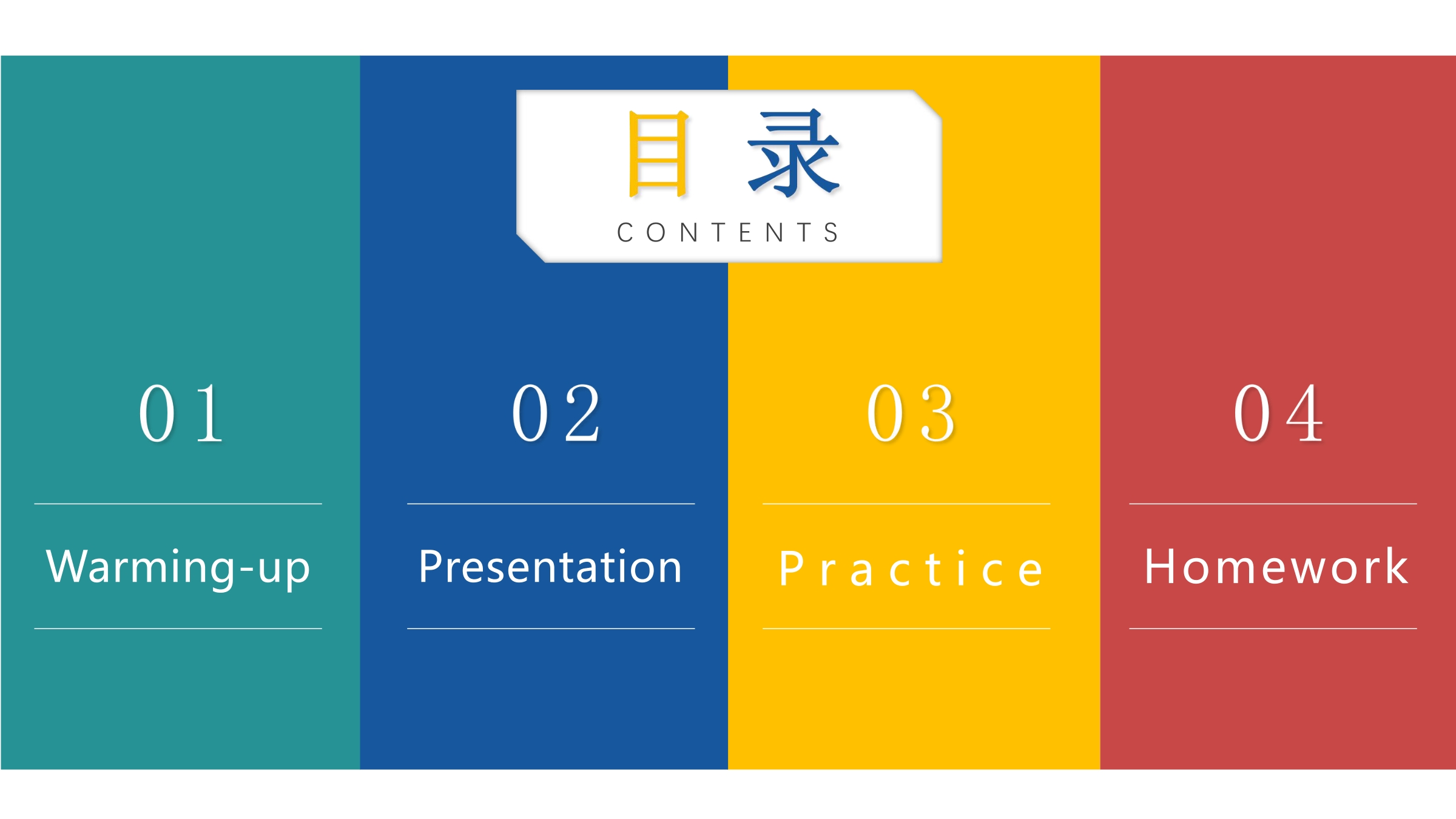 目 录
CONTENTS

01
Warming-up

02
Presentation

03
Practice

04
Homework